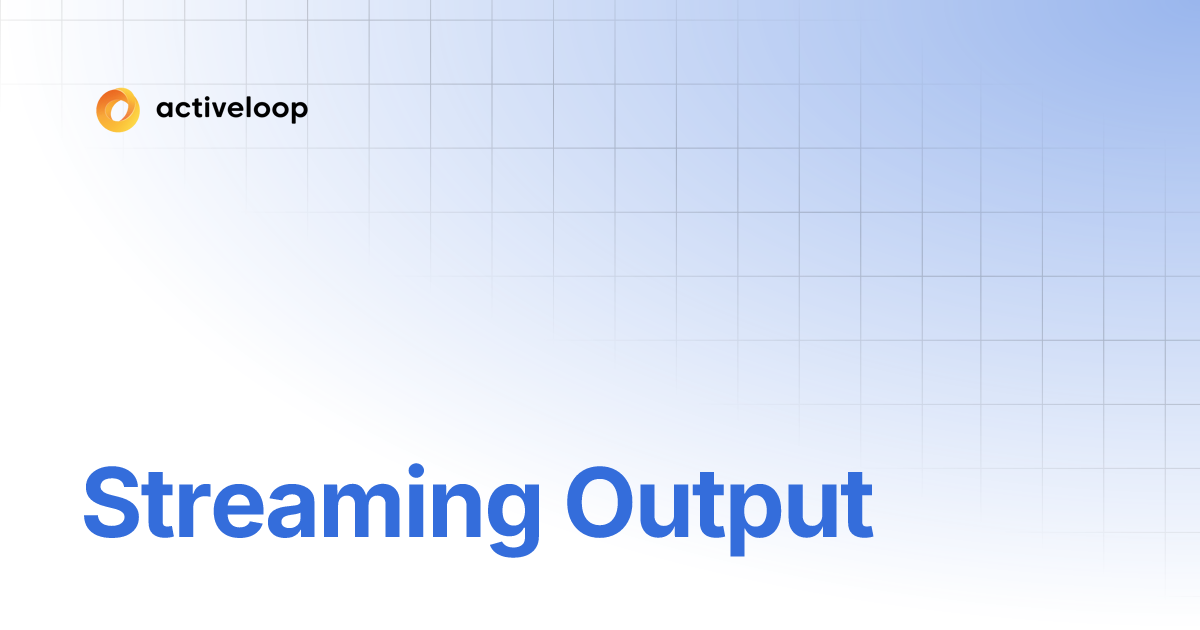 activeloop

Streaming Output